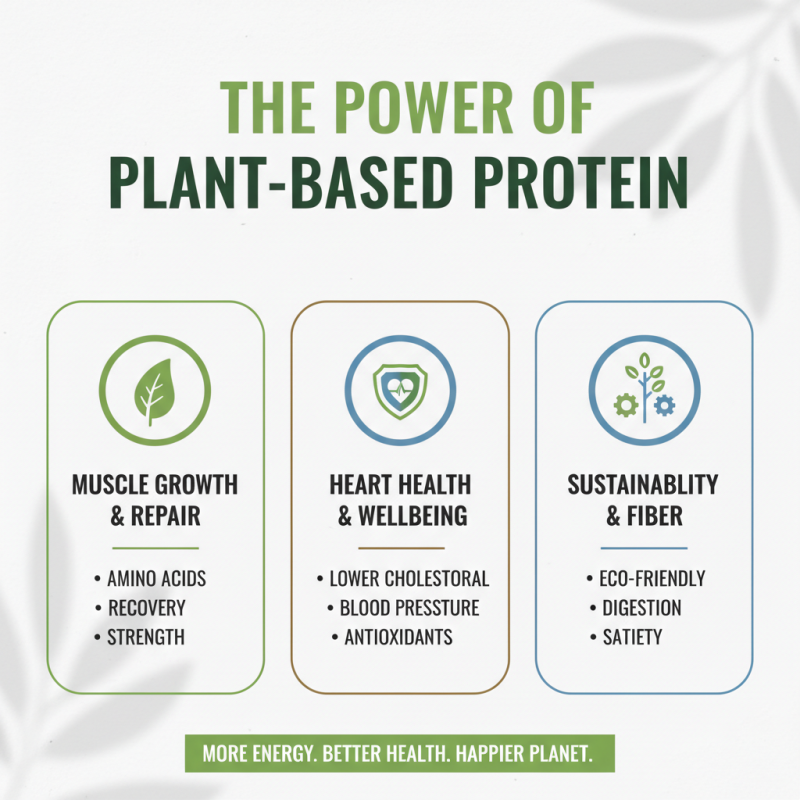 THE POWER OF
PLANT-BASED PROTEIN

MUSCLE GROWTH & REPAIR

• AMINO ACIDS
• RECOVERY
• STRENGTH

HEART HEALTH & WELLBEING

• LOWER CHOLESTORAL
• BLOOD PRESSURE
• ANTIOXIDANTS

SUSTAINABLITY & FIBER

• ECO-FRIENDLY
• DIGESTION
• SATIETY

MORE ENERGY. BETTER HEALTH. HAPPIER PLANET.